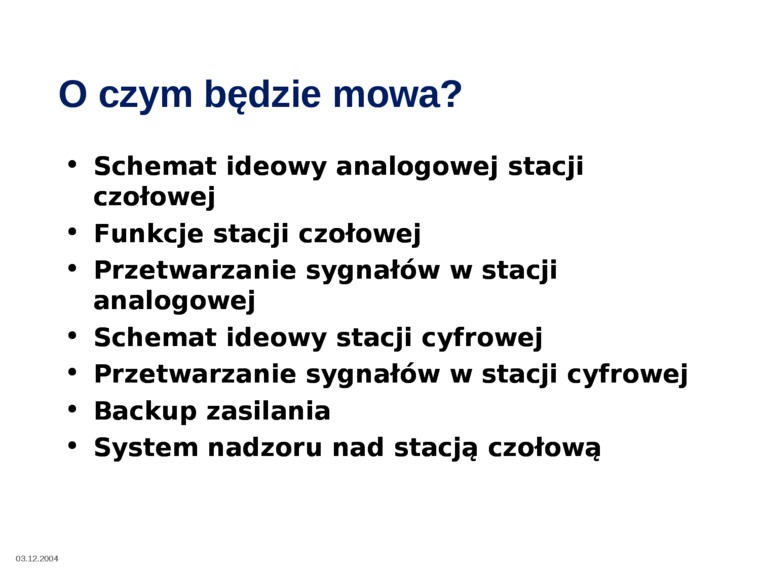 O czym będzie mowa?

• Schemat ideowy analogowej stacji czołowej
• Funkcje stacji czołowej
• Przetwarzanie sygnałów w stacji analogowej
• Schemat ideowy stacji cyfrowej
• Przetwarzanie sygnałów w stacji cyfrowej
• Backup zasilania
• System nadzoru nad stacją czołową

03.12.2004